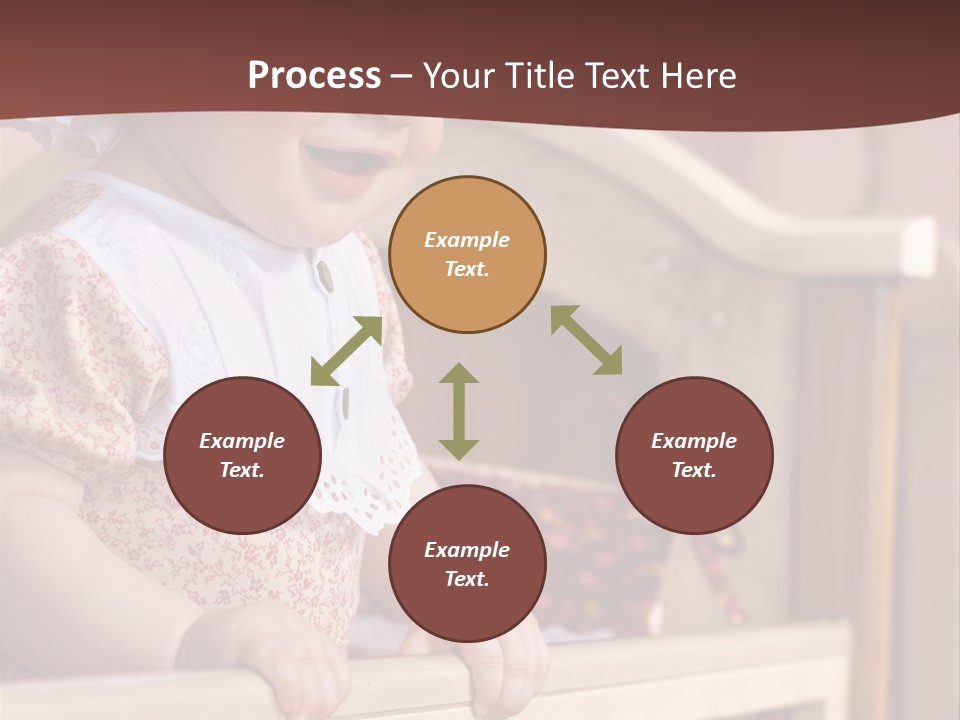 Process – Your Title Text Here

Example Text.

Example Text.

Example Text.

Example Text.